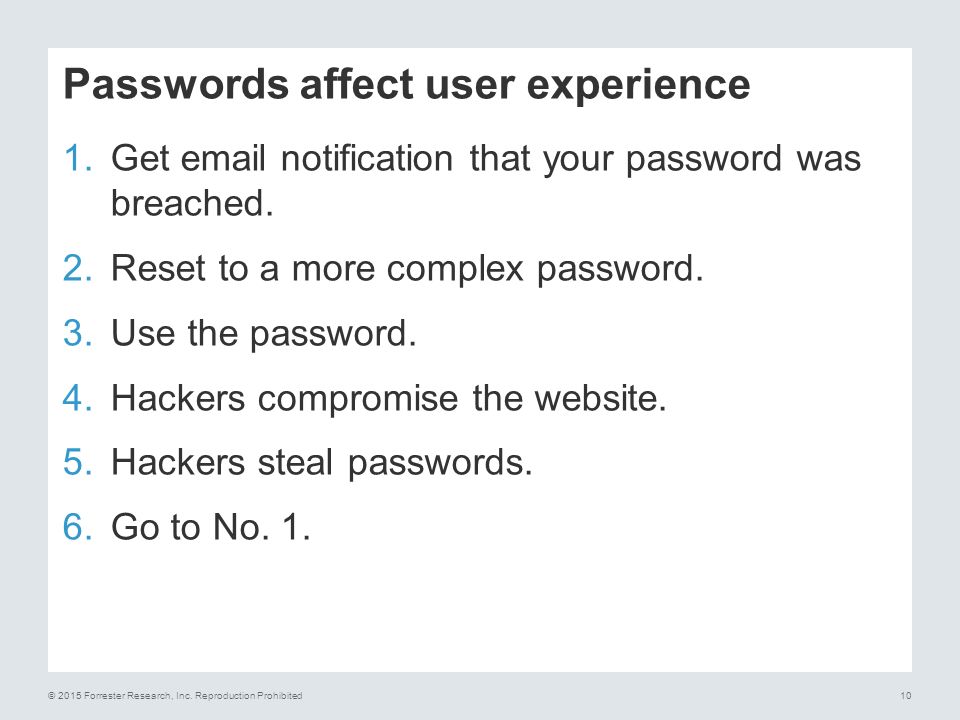 Passwords affect user experience

1. Get email notification that your password was breached.

2. Reset to a more complex password.

3. Use the password.

4. Hackers compromise the website.

5. Hackers steal passwords.

6. Go to No. 1.

© 2015 Forrester Research, Inc. Reproduction Prohibited

10